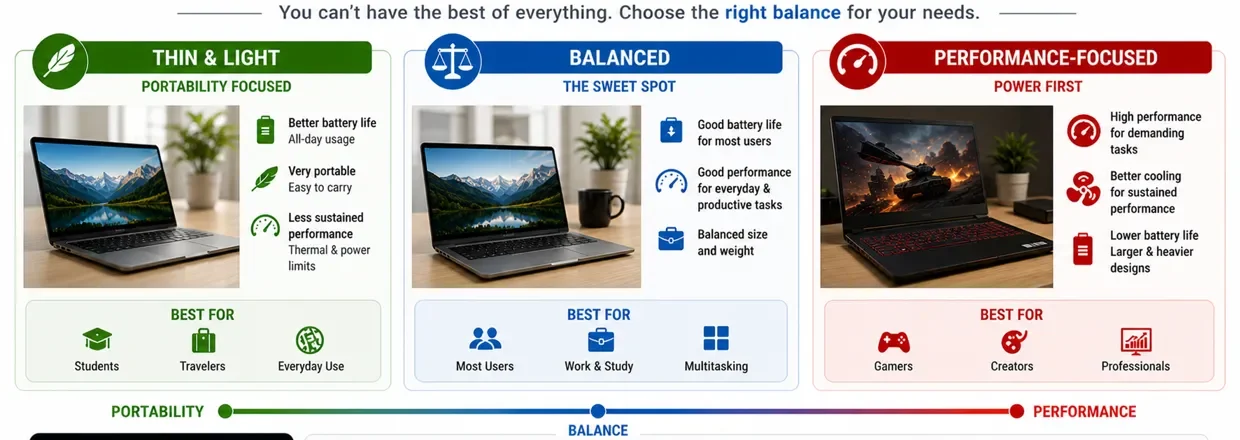 You can't have the best of everything. Choose the right balance for your needs.

THIN & LIGHT
PORTABILITY FOCUSED

Better battery life
All-day usage

Very portable
Easy to carry

Less sustained performance
Thermal & power limits

BEST FOR
Students
Travelers
Everyday Use

BALANCED
THE SWEET SPOT

Good battery life for most users

Good performance for everyday & productive tasks

Balanced size and weight

BEST FOR
Most Users
Work & Study
Multitasking

PERFORMANCE-FOCUSED
POWER FIRST

High performance for demanding tasks

Better cooling for sustained performance

Lower battery life
Larger & heavier designs

BEST FOR
Gamers
Creators
Professionals

PORTABILITY
BALANCE
PERFORMANCE